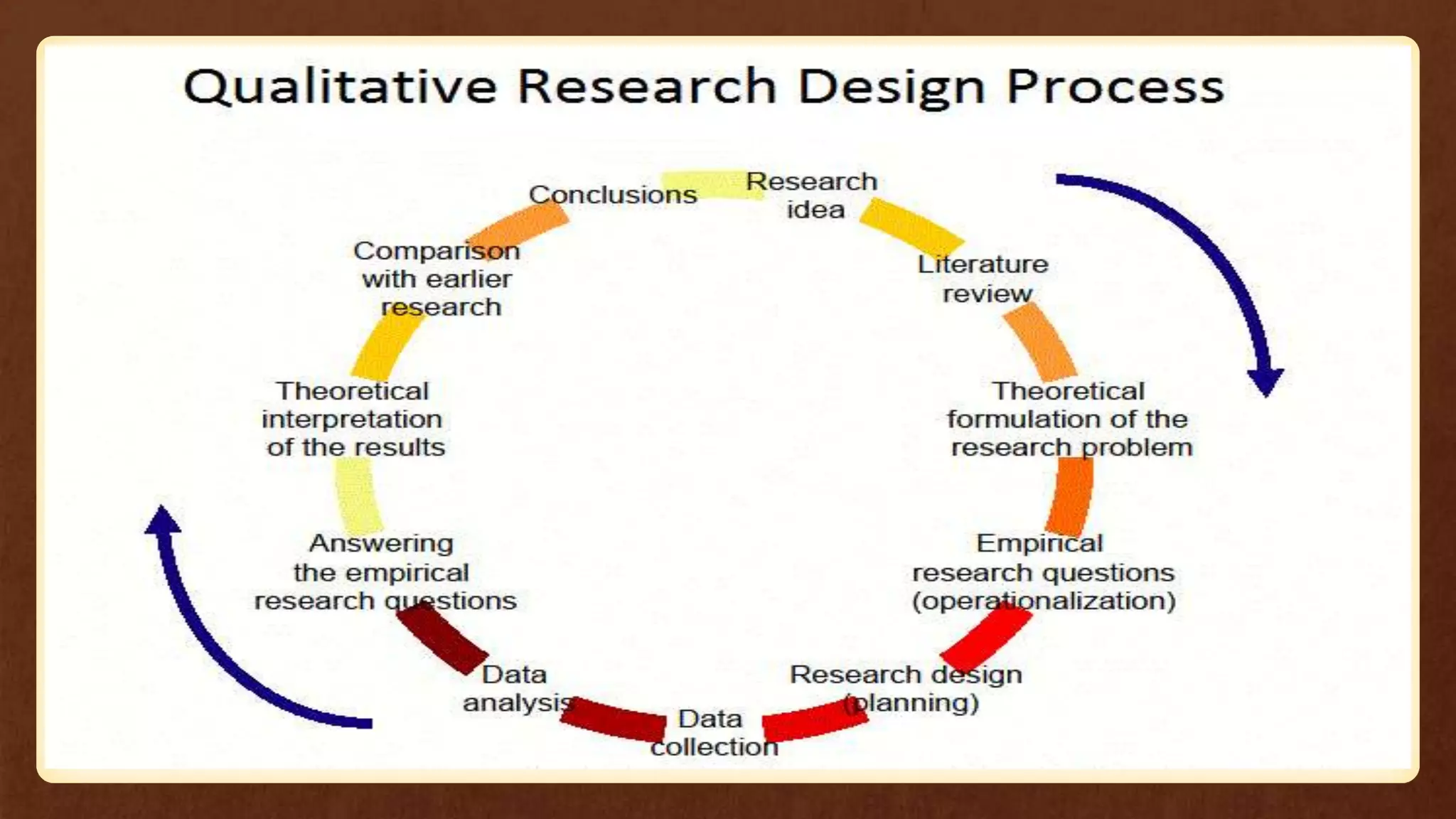 Qualitative Research Design Process

Research idea

Literature review

Theoretical formulation of the research problem

Empirical research questions (operationalization)

Research design (planning)

Data collection

Data analysis

Answering the empirical research questions

Theoretical interpretation of the results

Comparison with earlier research

Conclusions